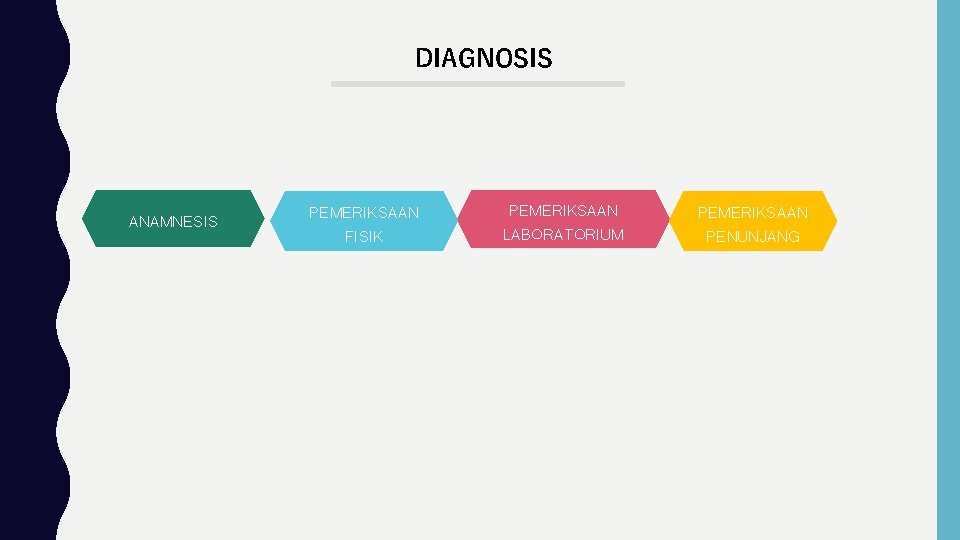 DIAGNOSIS

ANAMNESIS

PEMERIKSAAN FISIK

PEMERIKSAAN LABORATORIUM

PEMERIKSAAN PENUNJANG